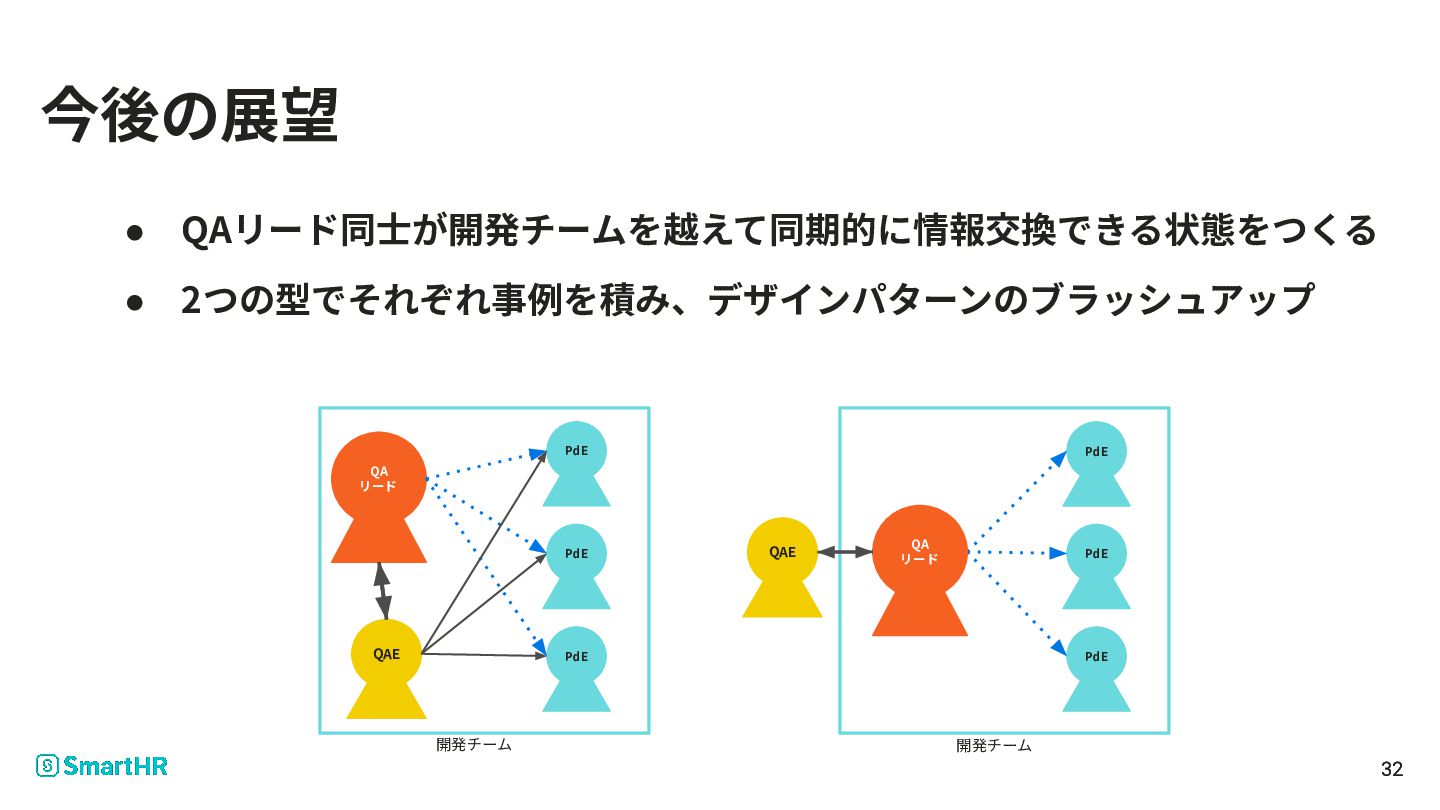 今後の展望

● QAリード同士が開発チームを越えて同期的に情報交換できる状態をつくる
● 2つの型でそれぞれ事例を積み、デザインパターンのブラッシュアップ

QA
リード

PdE

PdE

PdE

QAE

開発チーム

QAE

QA
リード

PdE

PdE

PdE

開発チーム

SmartHR

32